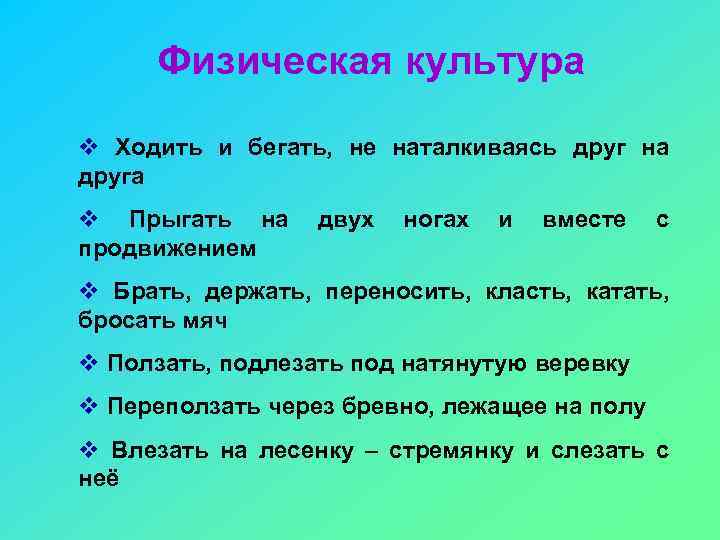 Физическая культура

❖ Ходить и бегать, не наталкиваясь друг на друга

❖ Прыгать на двух ногах и вместе с продвижением

❖ Брать, держать, переносить, класть, катать, бросать мяч

❖ Ползать, подлезать под натянутую веревку

❖ Переползать через бревно, лежащее на полу

❖ Влезать на лесенку – стремянку и слезать с неё